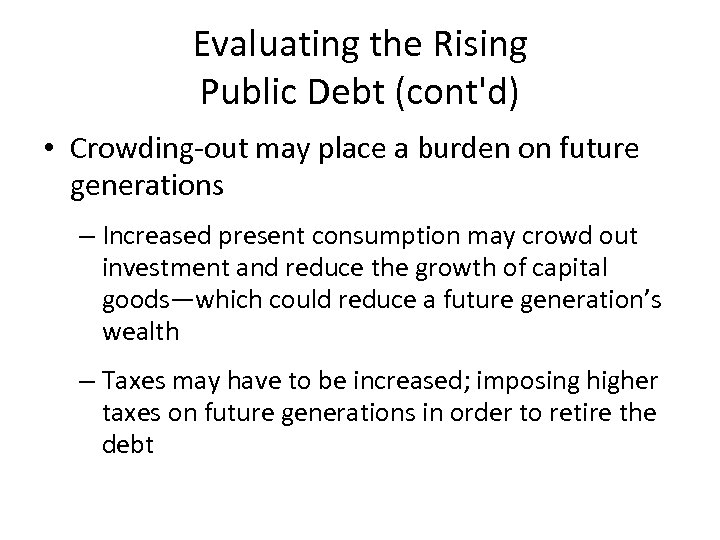 Evaluating the Rising Public Debt (cont'd)

• Crowding-out may place a burden on future generations

– Increased present consumption may crowd out investment and reduce the growth of capital goods—which could reduce a future generation’s wealth

– Taxes may have to be increased; imposing higher taxes on future generations in order to retire the debt